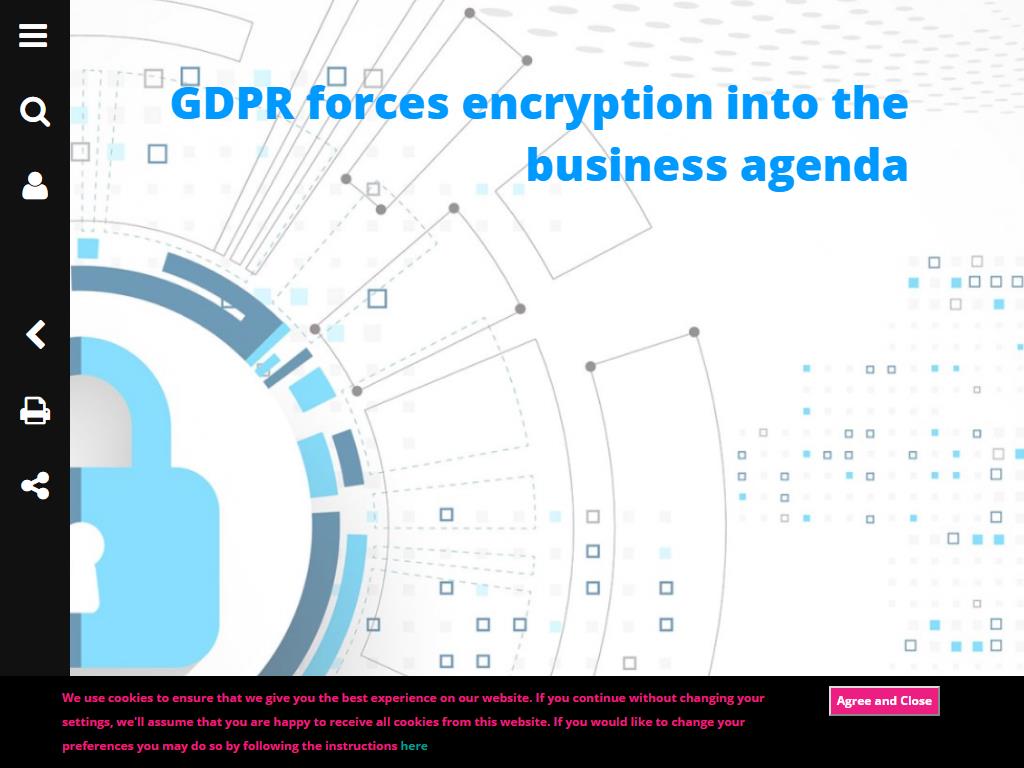 GDPR forces encryption into the business agenda

We use cookies to ensure that we give you the best experience on our website. If you continue without changing your settings, we'll assume that you are happy to receive all cookies from this website. If you would like to change your preferences you may do so by following the instructions here

Agree and Close